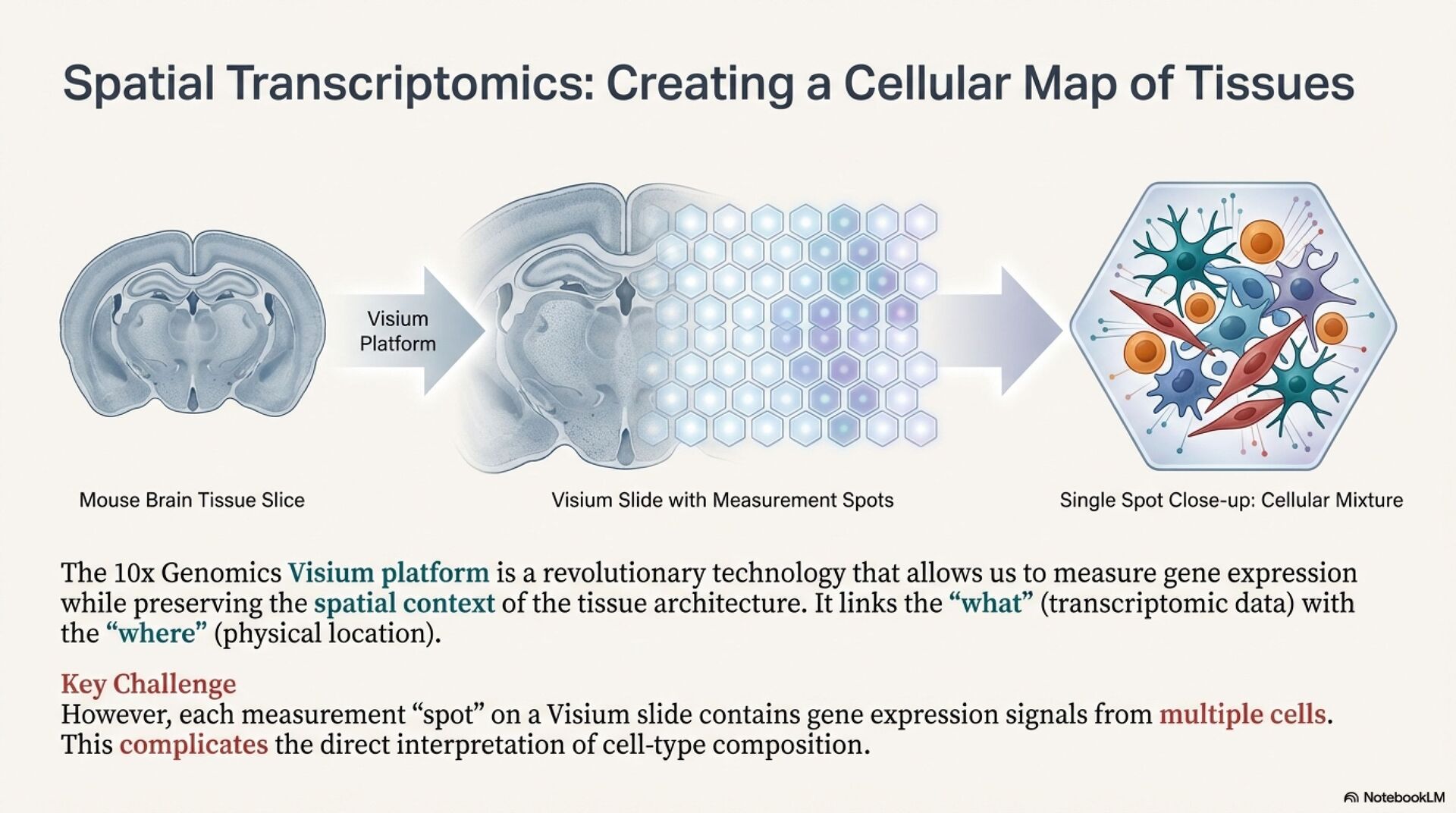 Spatial Transcriptomics: Creating a Cellular Map of Tissues

Visium Platform

Mouse Brain Tissue Slice

Visium Slide with Measurement Spots

Single Spot Close-up: Cellular Mixture

The 10x Genomics Visium platform is a revolutionary technology that allows us to measure gene expression while preserving the spatial context of the tissue architecture. It links the “what” (transcriptomic data) with the “where” (physical location).

Key Challenge
However, each measurement “spot” on a Visium slide contains gene expression signals from multiple cells. This complicates the direct interpretation of cell-type composition.

NotebookLM